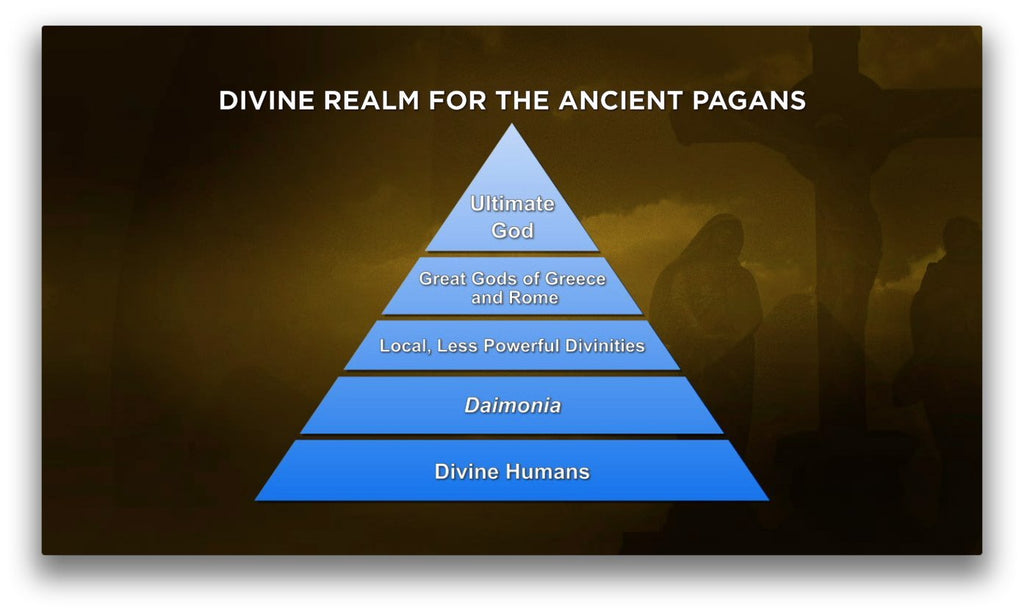 DIVINE REALM FOR THE ANCIENT PAGANS

Ultimate God

Great Gods of Greece and Rome

Local, Less Powerful Divinities

Daimonia

Divine Humans